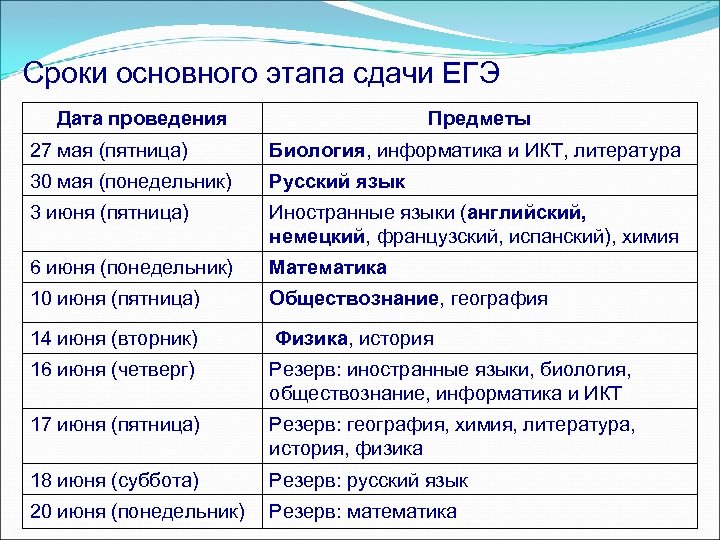 Сроки основного этапа сдачи ЕГЭ

| Дата проведения | Предметы |
|---|---|
| 27 мая (пятница) | Биология, информатика и ИКТ, литература |
| 30 мая (понедельник) | Русский язык |
| 3 июня (пятница) | Иностранные языки (английский, немецкий, французский, испанский), химия |
| 6 июня (понедельник) | Математика |
| 10 июня (пятница) | Обществознание, география |
| 14 июня (вторник) | Физика, история |
| 16 июня (четверг) | Резерв: иностранные языки, биология, обществознание, информатика и ИКТ |
| 17 июня (пятница) | Резерв: география, химия, литература, история, физика |
| 18 июня (суббота) | Резерв: русский язык |
| 20 июня (понедельник) | Резерв: математика |